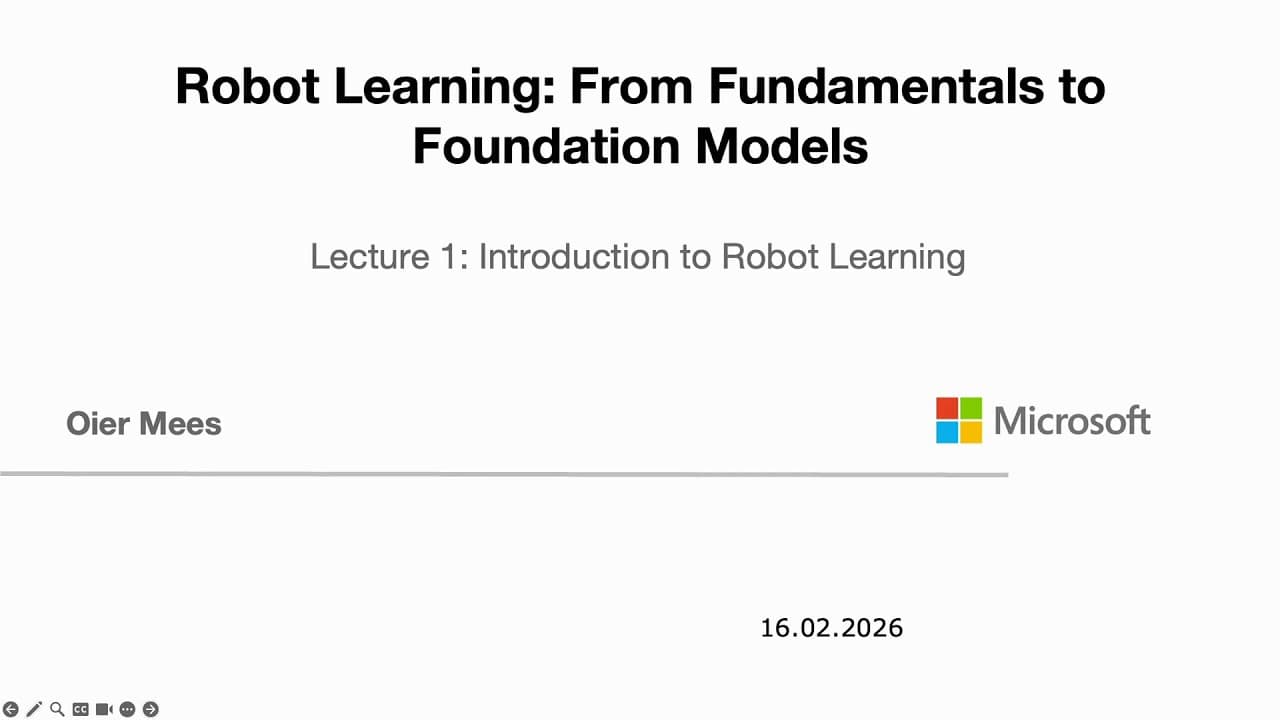 Robot Learning: From Fundamentals to Foundation Models

Lecture 1: Introduction to Robot Learning

Oier Mees

Microsoft

16.02.2026

CC